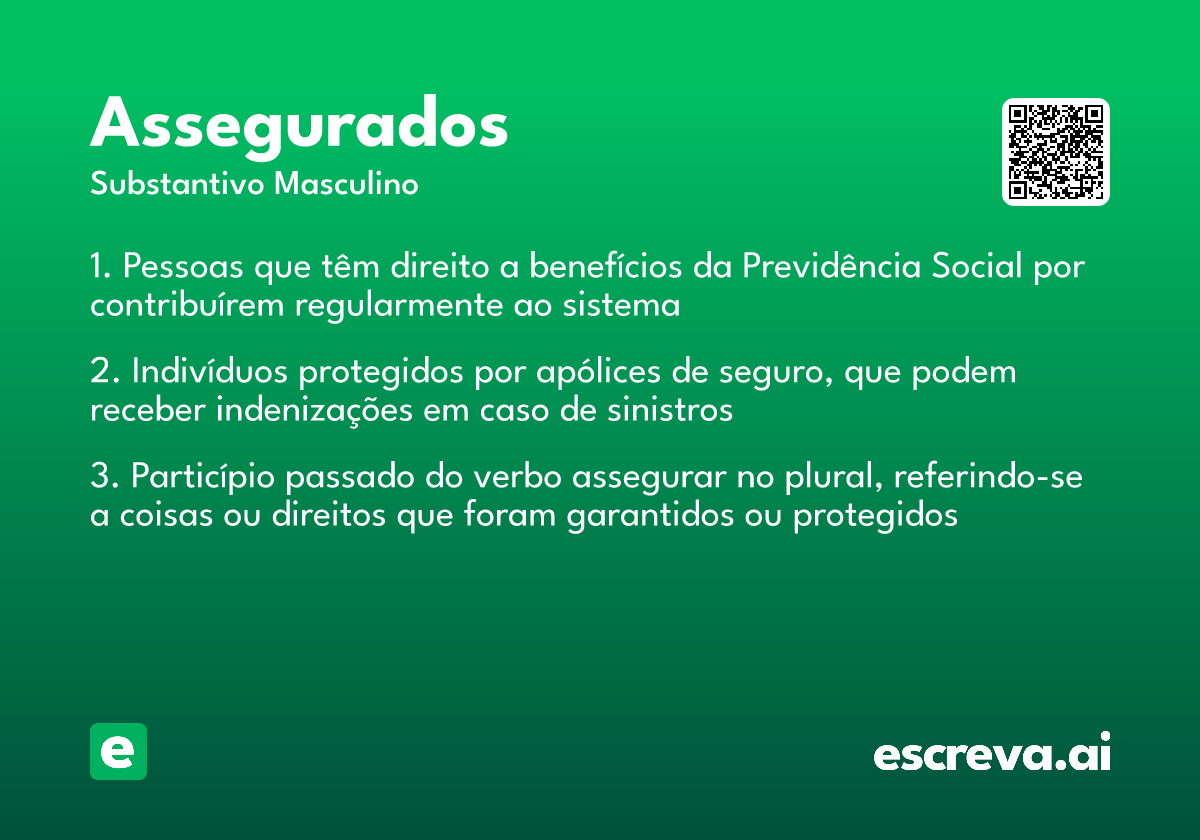 Assegurados

Substantivo Masculino

1. Pessoas que têm direito a benefícios da Previdência Social por contribuírem regularmente ao sistema

2. Indivíduos protegidos por apólices de seguro, que podem receber indenizações em caso de sinistros

3. Particípio passado do verbo assegurar no plural, referindo-se a coisas ou direitos que foram garantidos ou protegidos

e

escreva.ai